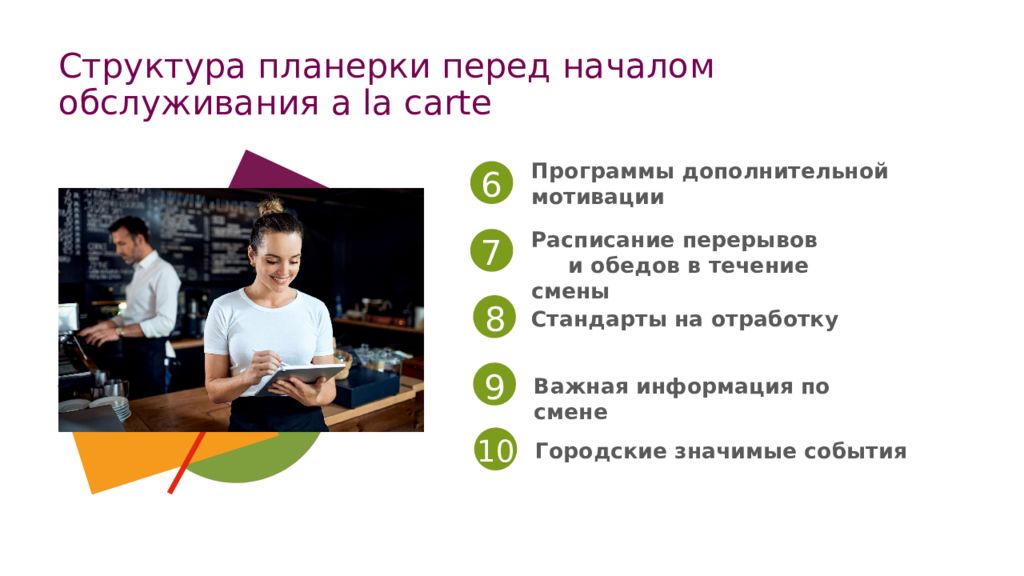 Структура планерки перед началом обслуживания a la carte

6 Программы дополнительной мотивации

7 Расписание перерывов и обедов в течение смены

8 Стандарты на отработку

9 Важная информация по смене

10 Городские значимые события